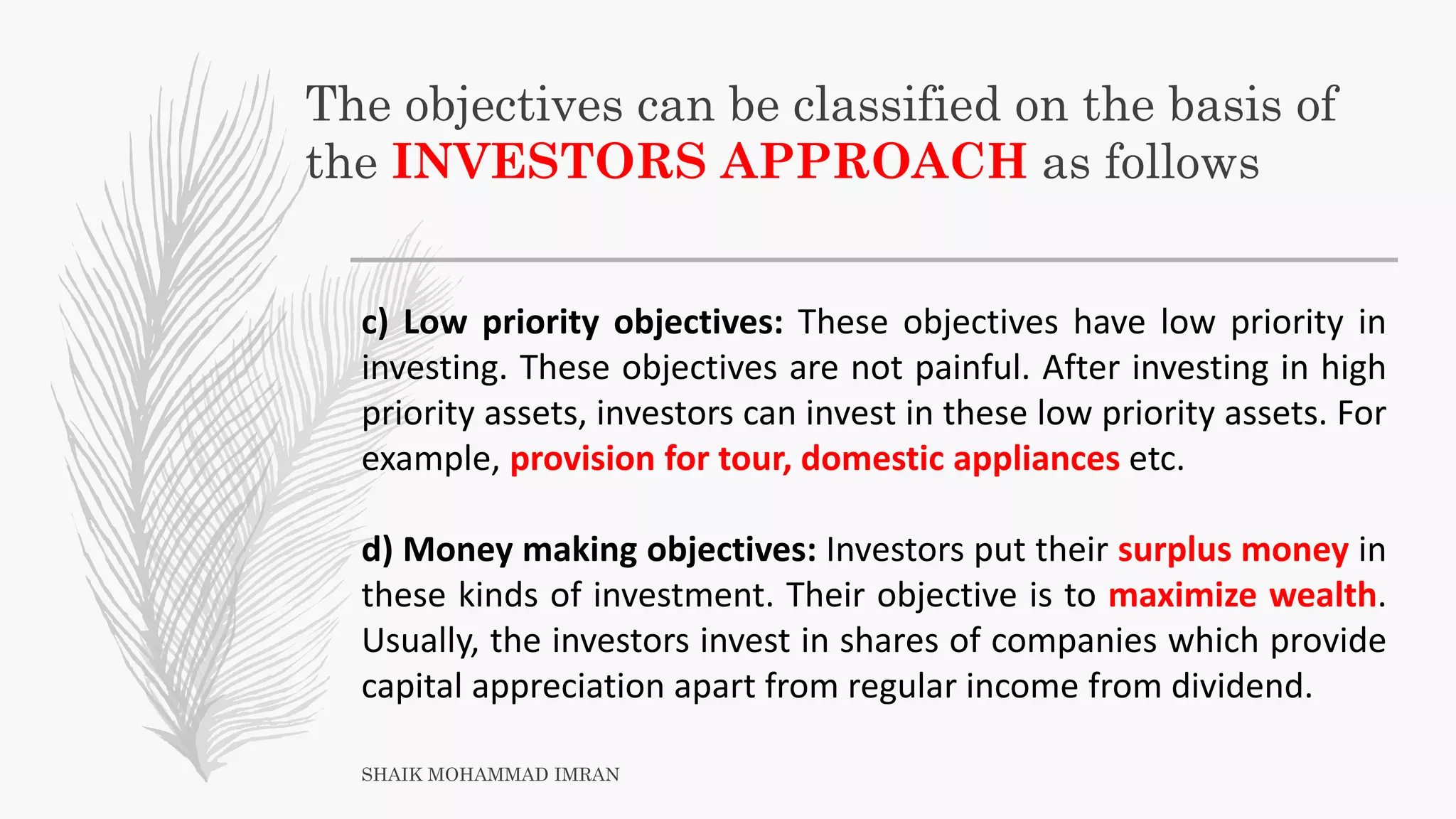 The objectives can be classified on the basis of the INVESTORS APPROACH as follows

c) Low priority objectives: These objectives have low priority in investing. These objectives are not painful. After investing in high priority assets, investors can invest in these low priority assets. For example, provision for tour, domestic appliances etc.

d) Money making objectives: Investors put their surplus money in these kinds of investment. Their objective is to maximize wealth. Usually, the investors invest in shares of companies which provide capital appreciation apart from regular income from dividend.

SHAIK MOHAMMAD IMRAN